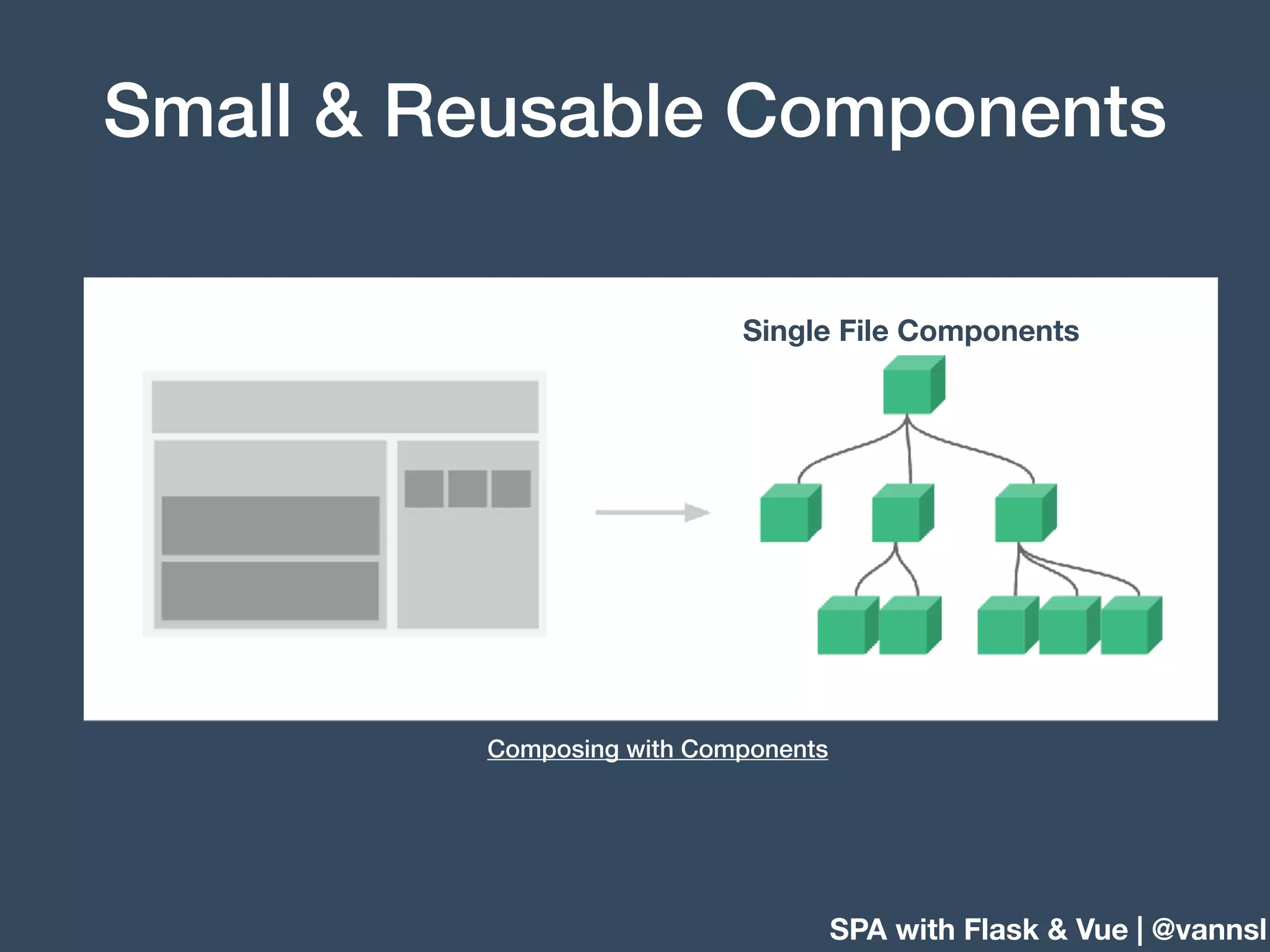 Small & Reusable Components

Single File Components

Composing with Components

SPA with Flask & Vue | @vannsl